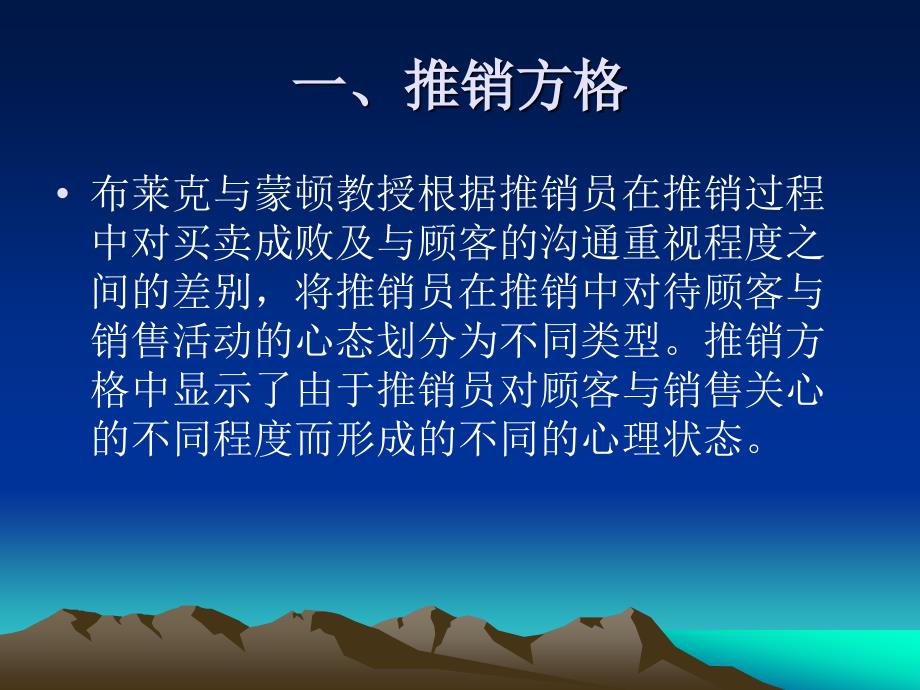 一、推销方格

• 布莱克与蒙顿教授根据推销员在推销过程中对买卖成败及与顾客的沟通重视程度之间的差别，将推销员在推销中对待顾客与销售活动的心态划分为不同类型。推销方格中显示了由于推销员对顾客与销售关心的不同程度而形成的不同的心理状态。